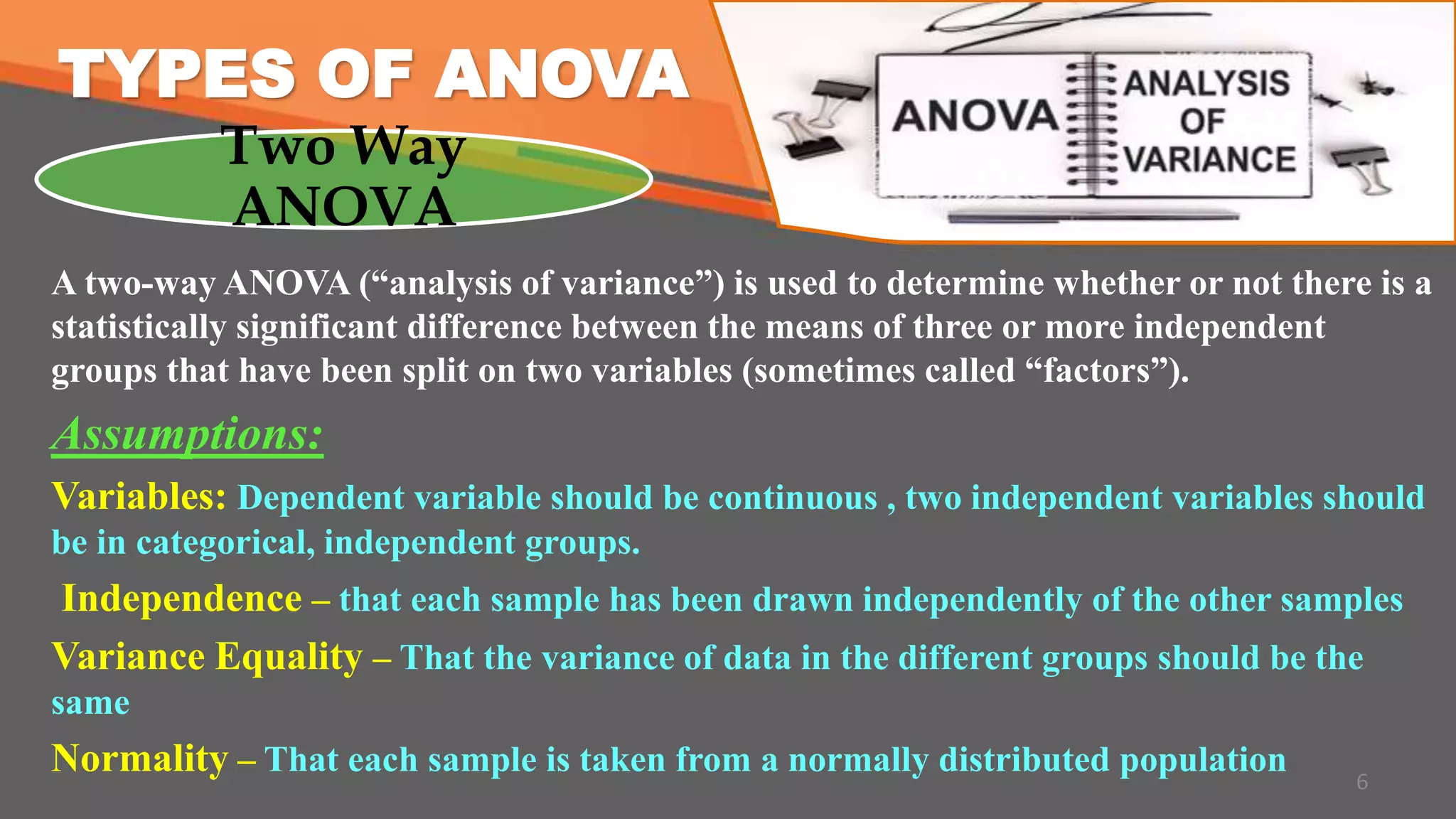 TYPES OF ANOVA

Two Way ANOVA

ANOVA

ANALYSIS OF VARIANCE

A two-way ANOVA (“analysis of variance”) is used to determine whether or not there is a statistically significant difference between the means of three or more independent groups that have been split on two variables (sometimes called “factors”).

Assumptions:

Variables: Dependent variable should be continuous , two independent variables should be in categorical, independent groups.

Independence – that each sample has been drawn independently of the other samples

Variance Equality – That the variance of data in the different groups should be the same

Normality – That each sample is taken from a normally distributed population

6